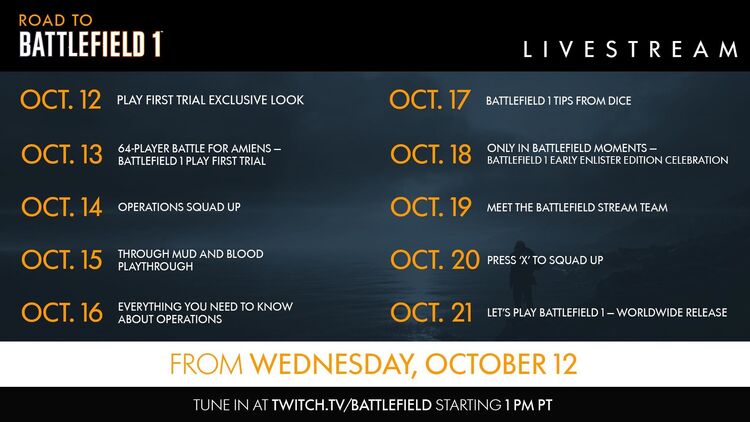 ROAD TO
BATTLEFIELD 1

LIVESTREAM

OCT. 12 PLAY FIRST TRIAL EXCLUSIVE LOOK

OCT. 13 64-PLAYER BATTLE FOR AMIENS – BATTLEFIELD 1 PLAY FIRST TRIAL

OCT. 14 OPERATIONS SQUAD UP

OCT. 15 THROUGH MUD AND BLOOD PLAYTHROUGH

OCT. 16 EVERYTHING YOU NEED TO KNOW ABOUT OPERATIONS

OCT. 17 BATTLEFIELD 1 TIPS FROM DICE

OCT. 18 ONLY IN BATTLEFIELD MOMENTS – BATTLEFIELD 1 EARLY ENLISTER EDITION CELEBRATION

OCT. 19 MEET THE BATTLEFIELD STREAM TEAM

OCT. 20 PRESS 'X' TO SQUAD UP

OCT. 21 LET'S PLAY BATTLEFIELD 1 – WORLDWIDE RELEASE

FROM WEDNESDAY, OCTOBER 12

TUNE IN AT TWITCH.TV/BATTLEFIELD STARTING 1 PM PT